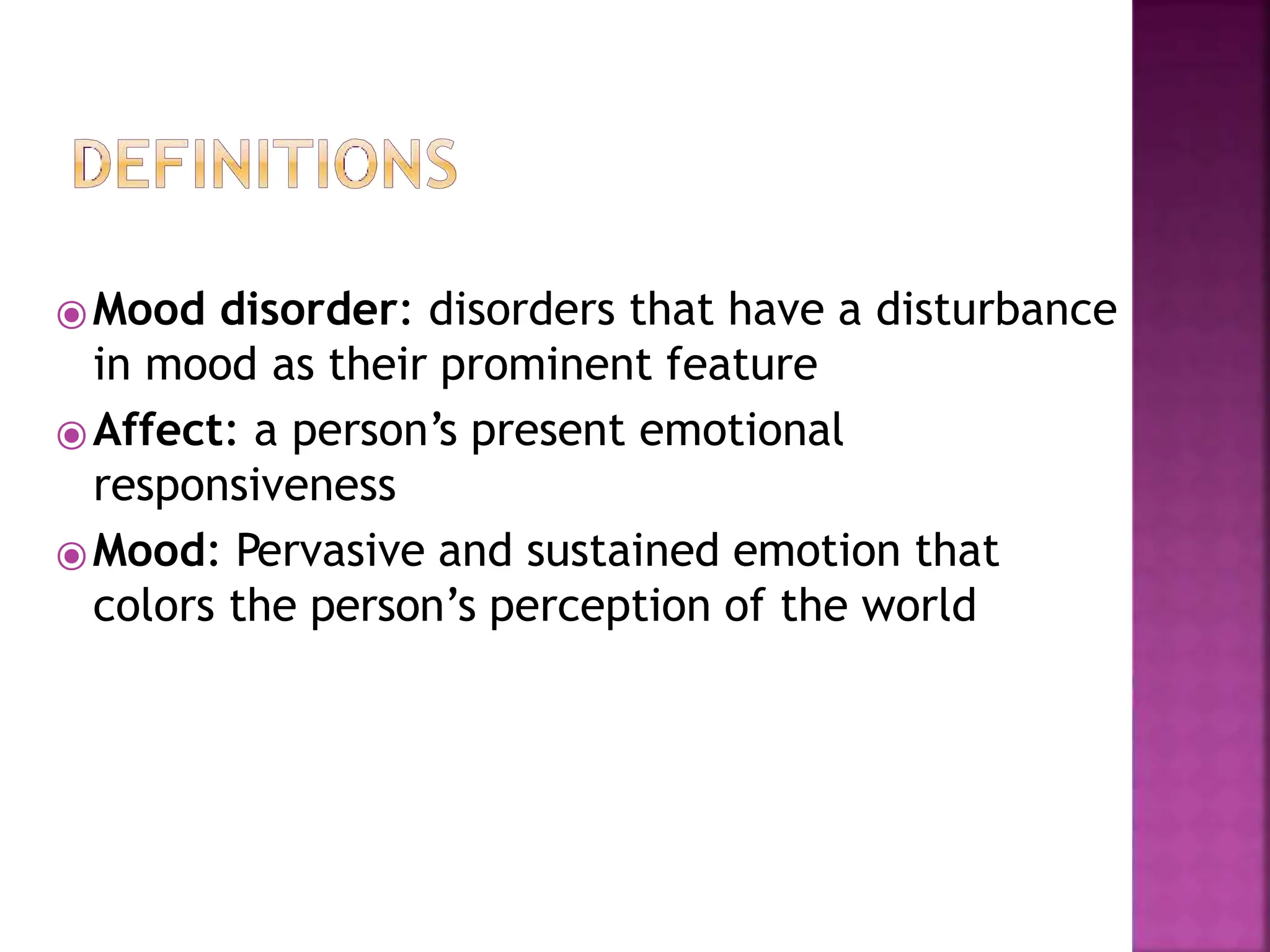 DEFINITIONS

Mood disorder: disorders that have a disturbance in mood as their prominent feature

Affect: a person’s present emotional responsiveness

Mood: Pervasive and sustained emotion that colors the person’s perception of the world